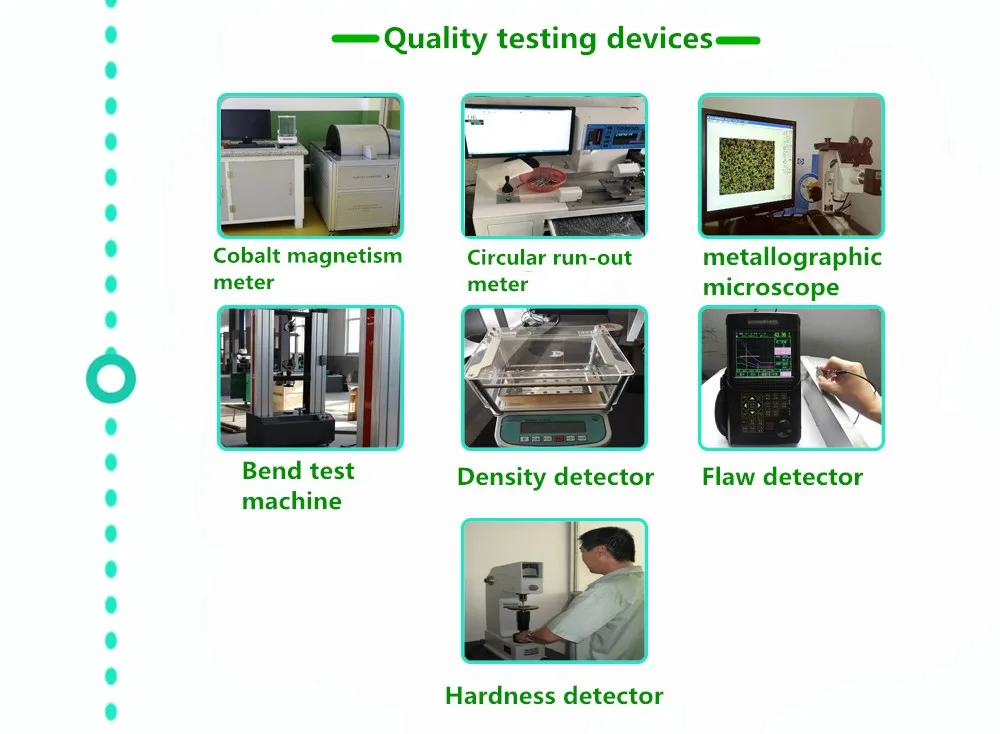 Quality testing devices

Cobalt magnetism meter

Circular run-out meter

metallographic microscope

Bend test machine

Density detector

Flaw detector

Hardness detector